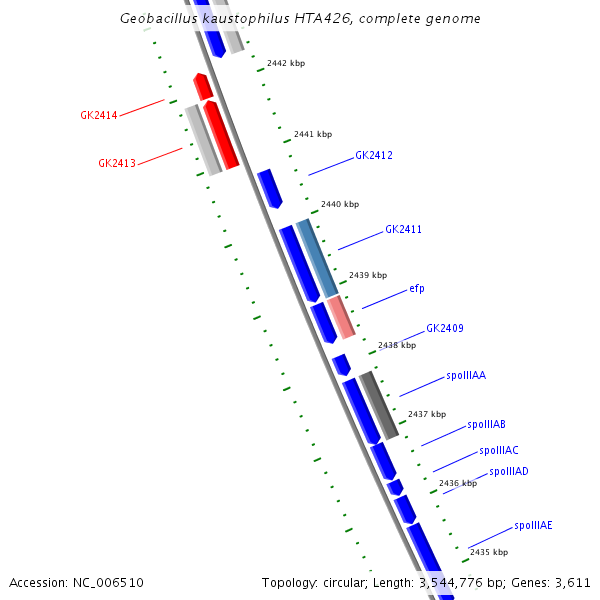 Geobacillus kaustophilus HTA426, complete genome

2442 kbp

GK2414

2441 kbp

GK2413

GK2412

2440 kbp

GK2411

2439 kbp

efp

GK2409

2438 kbp

spoIIIAA

2437 kbp

spoIIIAB

spoIIIAC

spoIIIAD

2436 kbp

spoIIIAE

2435 kbp

Accession: NC_006510

Topology: circular; Length: 3,544,776 bp; Genes: 3,611